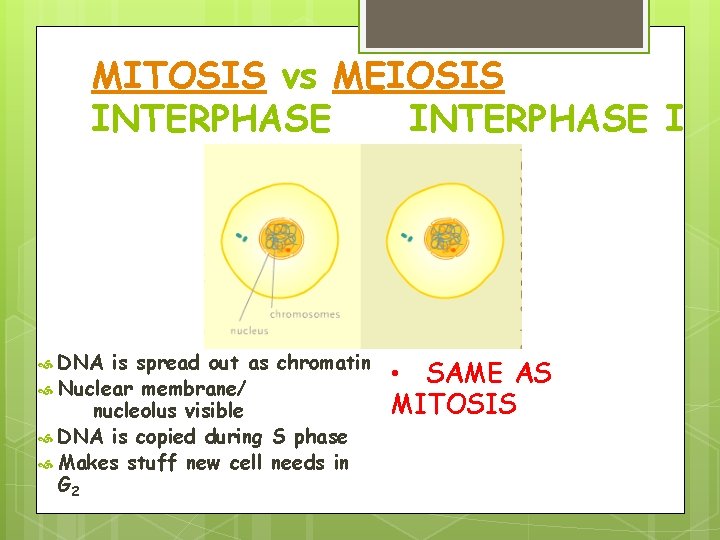 MITOSIS vs MEIOSIS
INTERPHASE INTERPHASE I

chromosomes
nucleus

DNA is spread out as chromatin
Nuclear membrane/ nucleolus visible
DNA is copied during S phase
Makes stuff new cell needs in $G_2$

• SAME AS MITOSIS